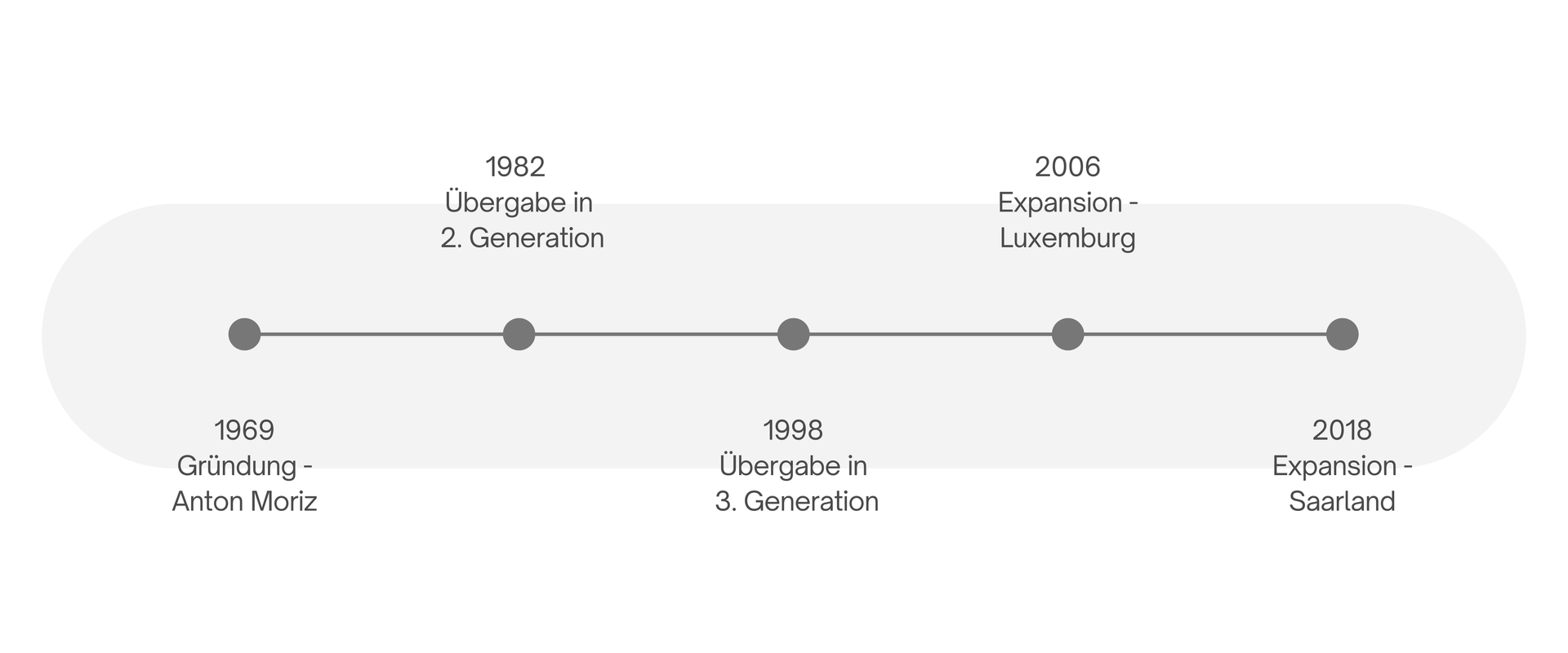 1969
Gründung - Anton Moriz

1982
Übergabe in 2. Generation

1998
Übergabe in 3. Generation

2006
Expansion - Luxemburg

2018
Expansion - Saarland